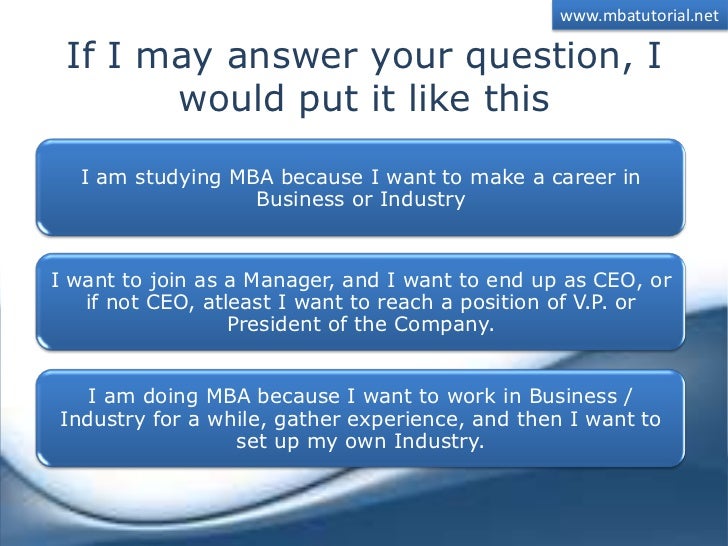 www.mbatutorial.net

If I may answer your question, I would put it like this

I am studying MBA because I want to make a career in Business or Industry

I want to join as a Manager, and I want to end up as CEO, or if not CEO, atleast I want to reach a position of V.P. or President of the Company.

I am doing MBA because I want to work in Business / Industry for a while, gather experience, and then I want to set up my own Industry.